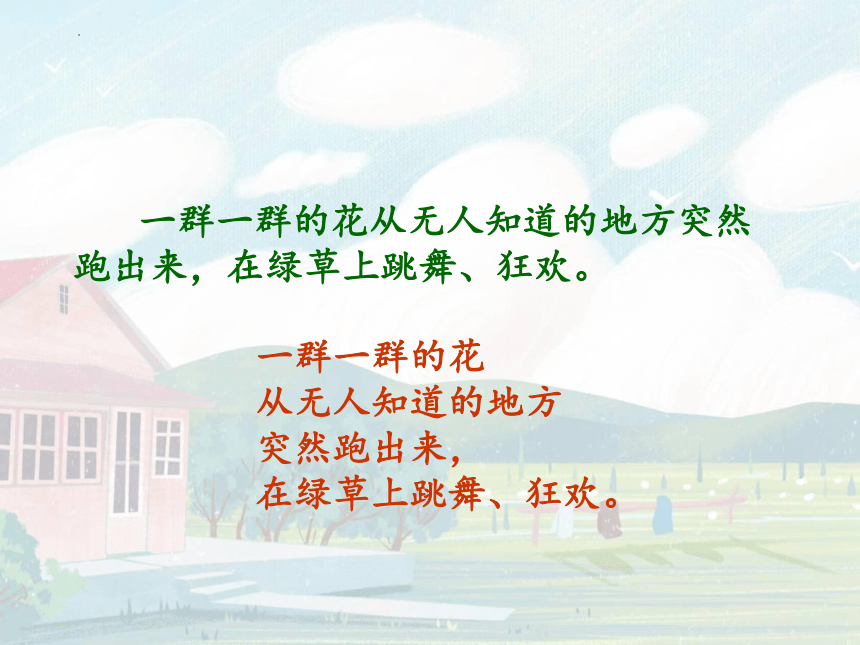 一群一群的花从无人知道的地方突然跑出来，在绿草上跳舞、狂欢。

一群一群的花
从无人知道的地方
突然跑出来，
在绿草上跳舞、狂欢。